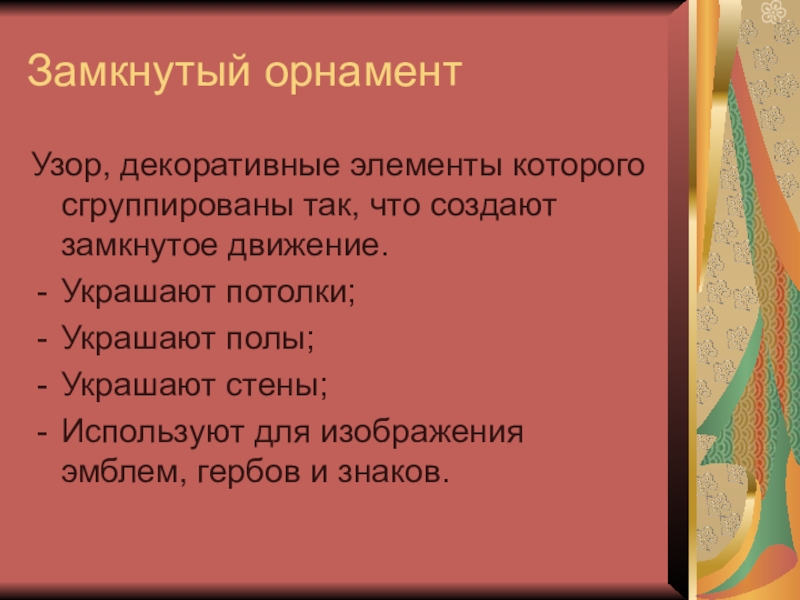 Замкнутый орнамент

Узор, декоративные элементы которого сгруппированы так, что создают замкнутое движение.

- Украшают потолки;
- Украшают полы;
- Украшают стены;
- Используют для изображения эмблем, гербов и знаков.